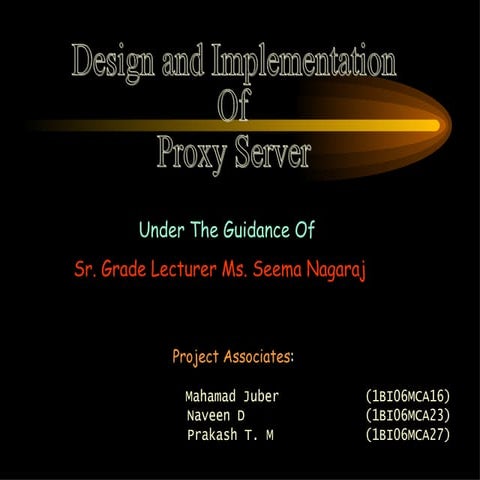 Design and Implementation
Of
Proxy Server

Under The Guidance Of

Sr. Grade Lecturer Ms. Seema Nagaraj

Project Associates:

Mahamad Juber (1BI06MCA16)
Naveen D (1BI06MCA23)
Prakash T. M (1BI06MCA27)